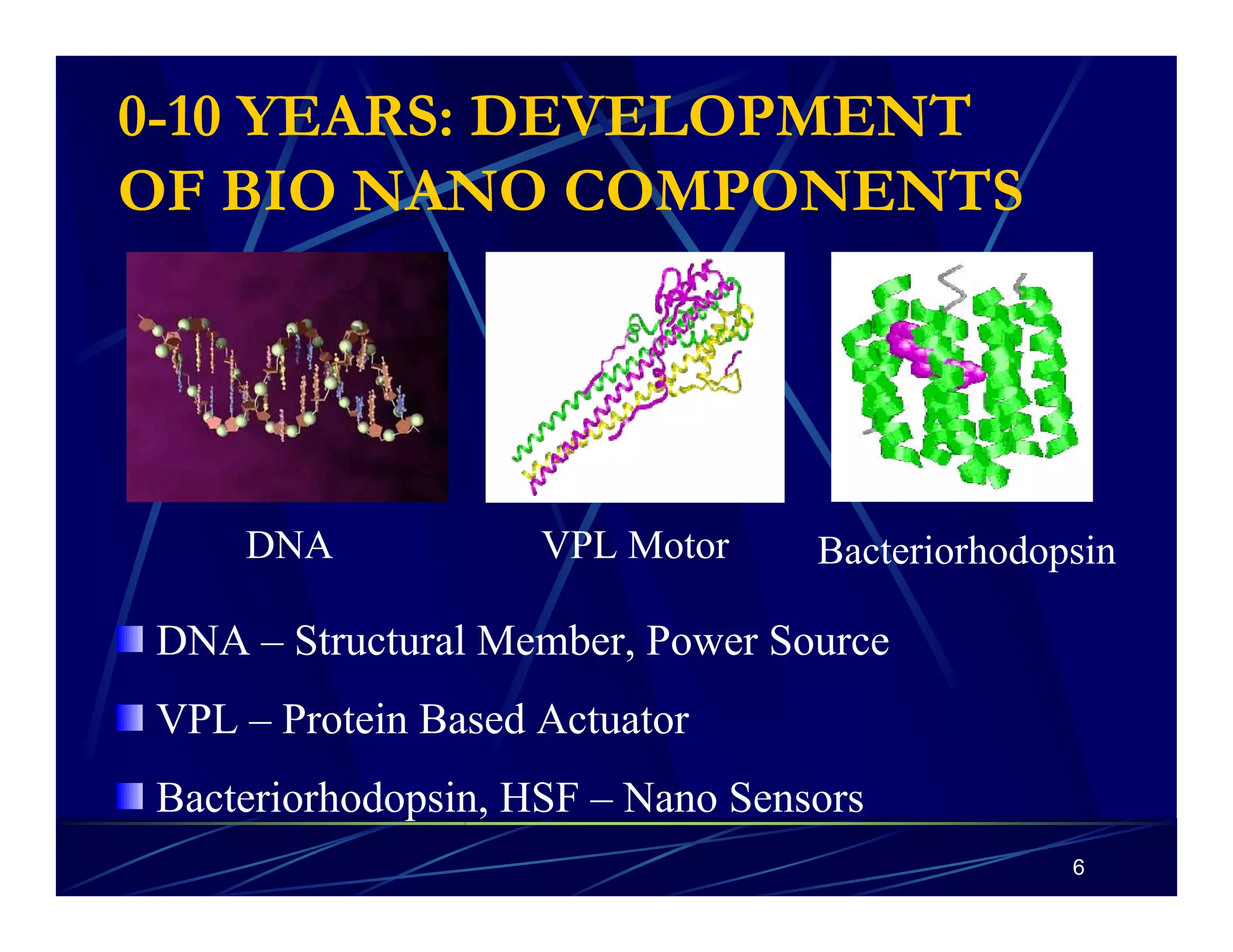 0-10 YEARS: DEVELOPMENT OF BIO NANO COMPONENTS

DNA

VPL Motor

Bacteriorhodopsin

DNA – Structural Member, Power Source

VPL – Protein Based Actuator

Bacteriorhodopsin, HSF – Nano Sensors

6